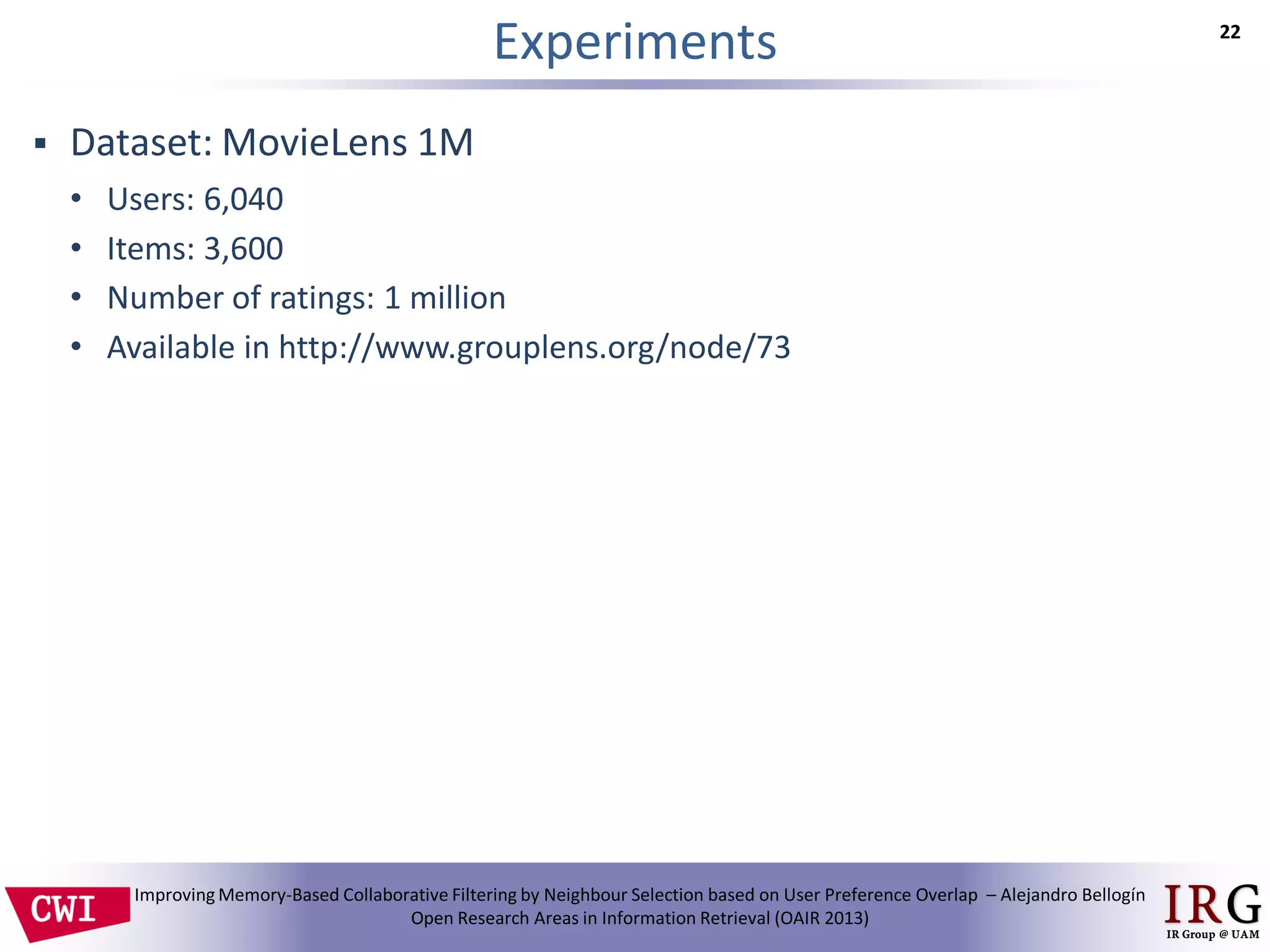 Experiments

22

▪ Dataset: MovieLens 1M
• Users: 6,040
• Items: 3,600
• Number of ratings: 1 million
• Available in http://www.grouplens.org/node/73

CWI

Improving Memory-Based Collaborative Filtering by Neighbour Selection based on User Preference Overlap – Alejandro Bellogín
Open Research Areas in Information Retrieval (OAIR 2013)

IRG
IR Group @ UAM